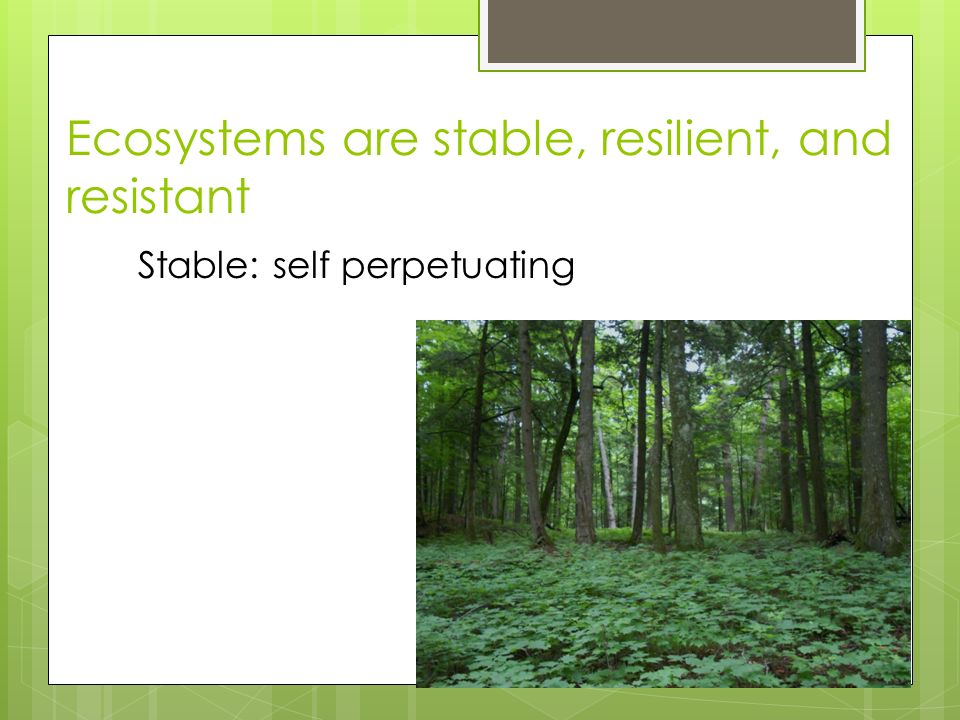 Ecosystems are stable, resilient, and resistant

Stable: self perpetuating